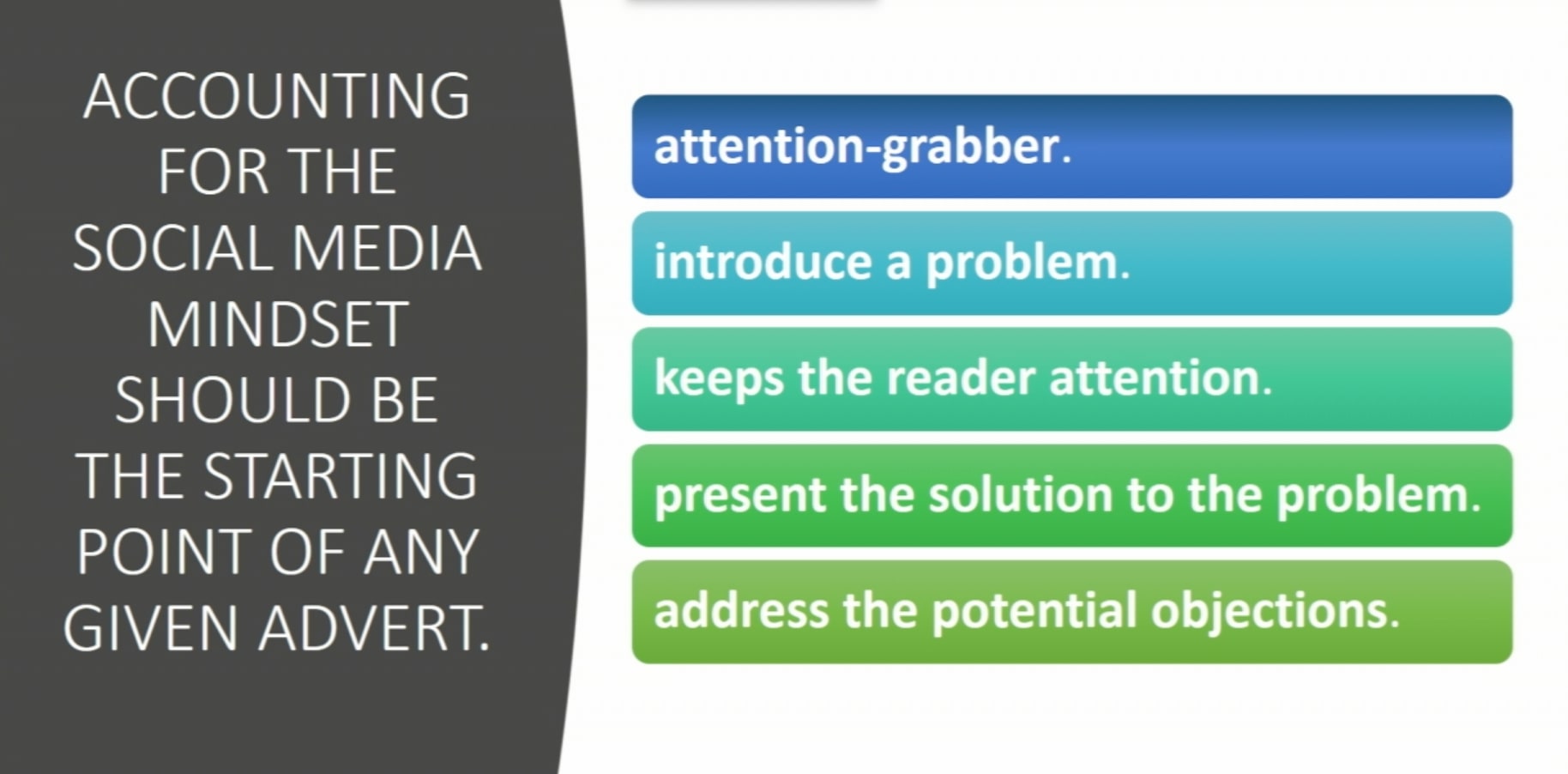 ACCOUNTING FOR THE SOCIAL MEDIA MINDSET SHOULD BE THE STARTING POINT OF ANY GIVEN ADVERT.

attention-grabber.

introduce a problem.

keeps the reader attention.

present the solution to the problem.

address the potential objections.